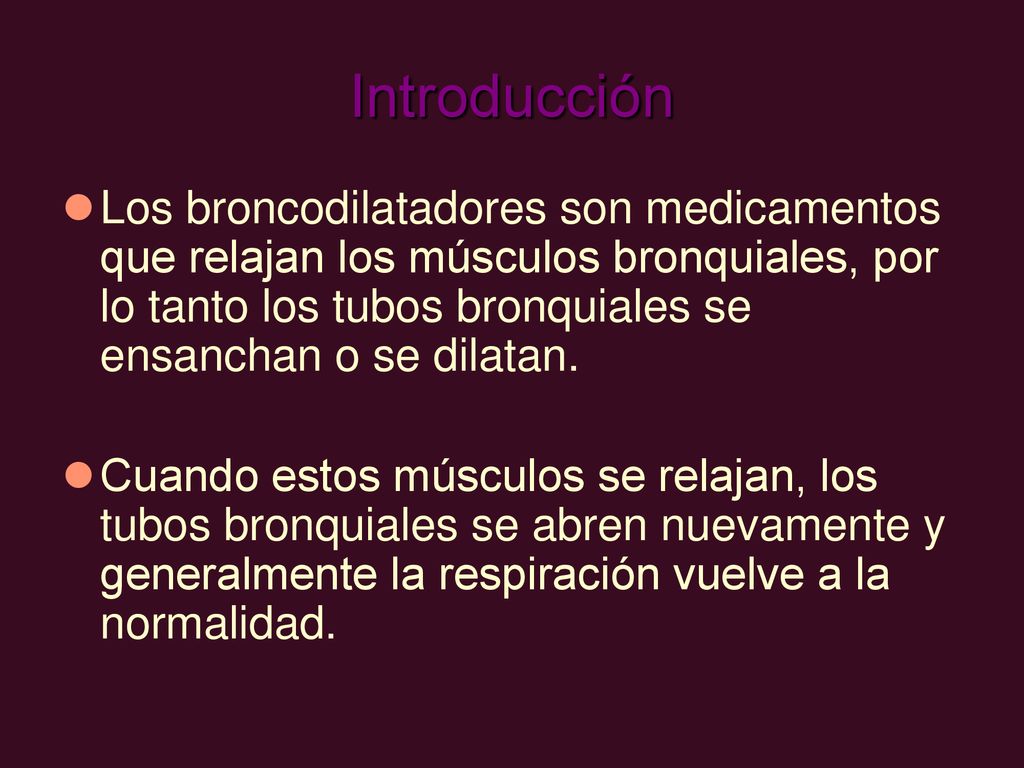 Introducción

Los broncodilatadores son medicamentos que relajan los músculos bronquiales, por lo tanto los tubos bronquiales se ensanchan o se dilatan.

Cuando estos músculos se relajan, los tubos bronquiales se abren nuevamente y generalmente la respiración vuelve a la normalidad.